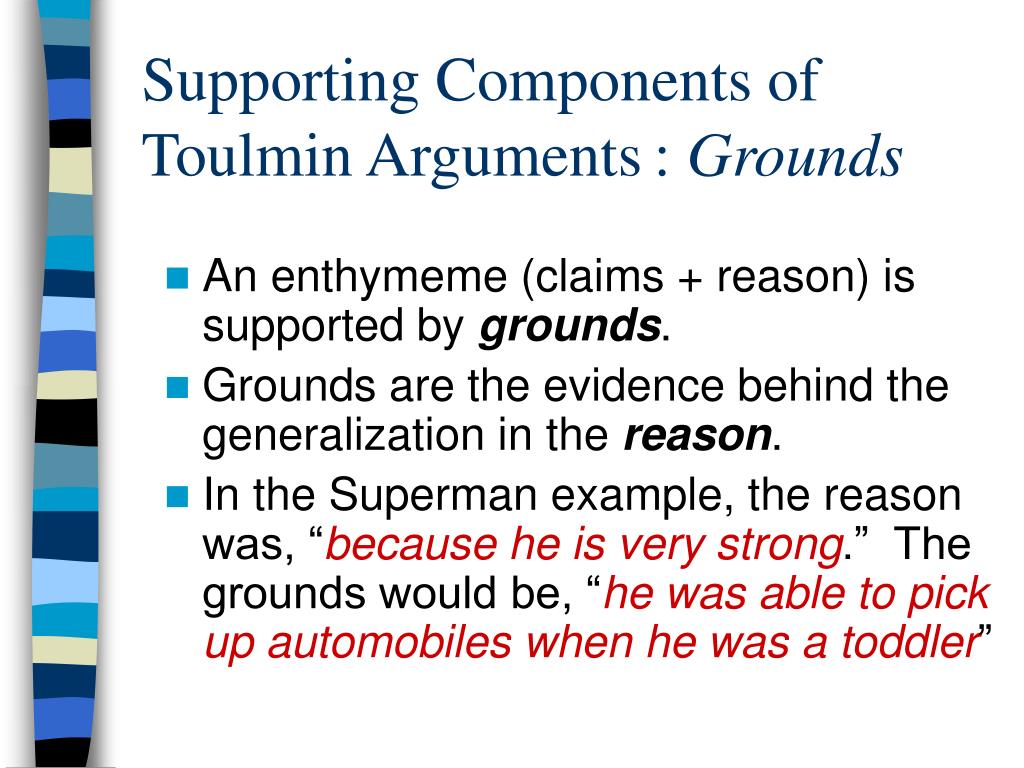 Supporting Components of Toulmin Arguments : Grounds

An enthymeme (claims + reason) is supported by grounds.

Grounds are the evidence behind the generalization in the reason.

In the Superman example, the reason was, “because he is very strong.” The grounds would be, “he was able to pick up automobiles when he was a toddler”